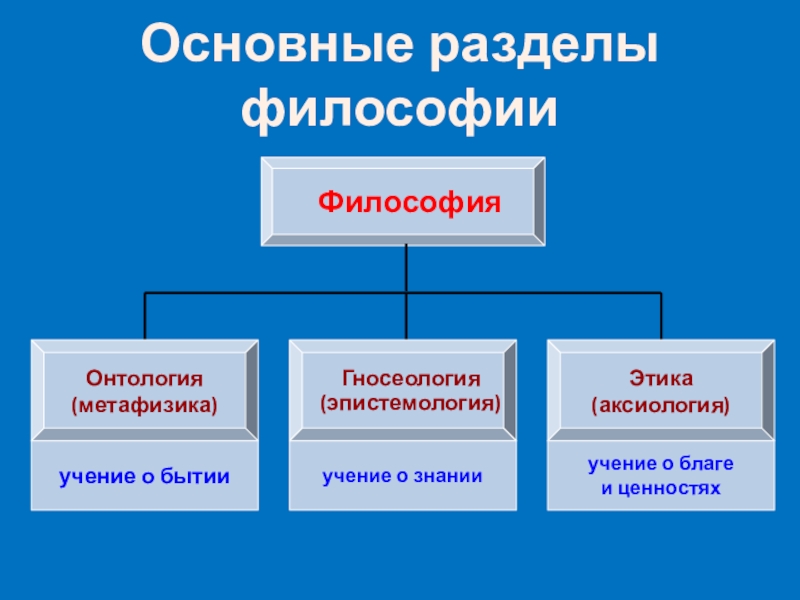 Основные разделы философии

Философия

Онтология (метафизика)

учение о бытии

Гносеология (эпистемология)

учение о знании

Этика (аксиология)

учение о благе и ценностях